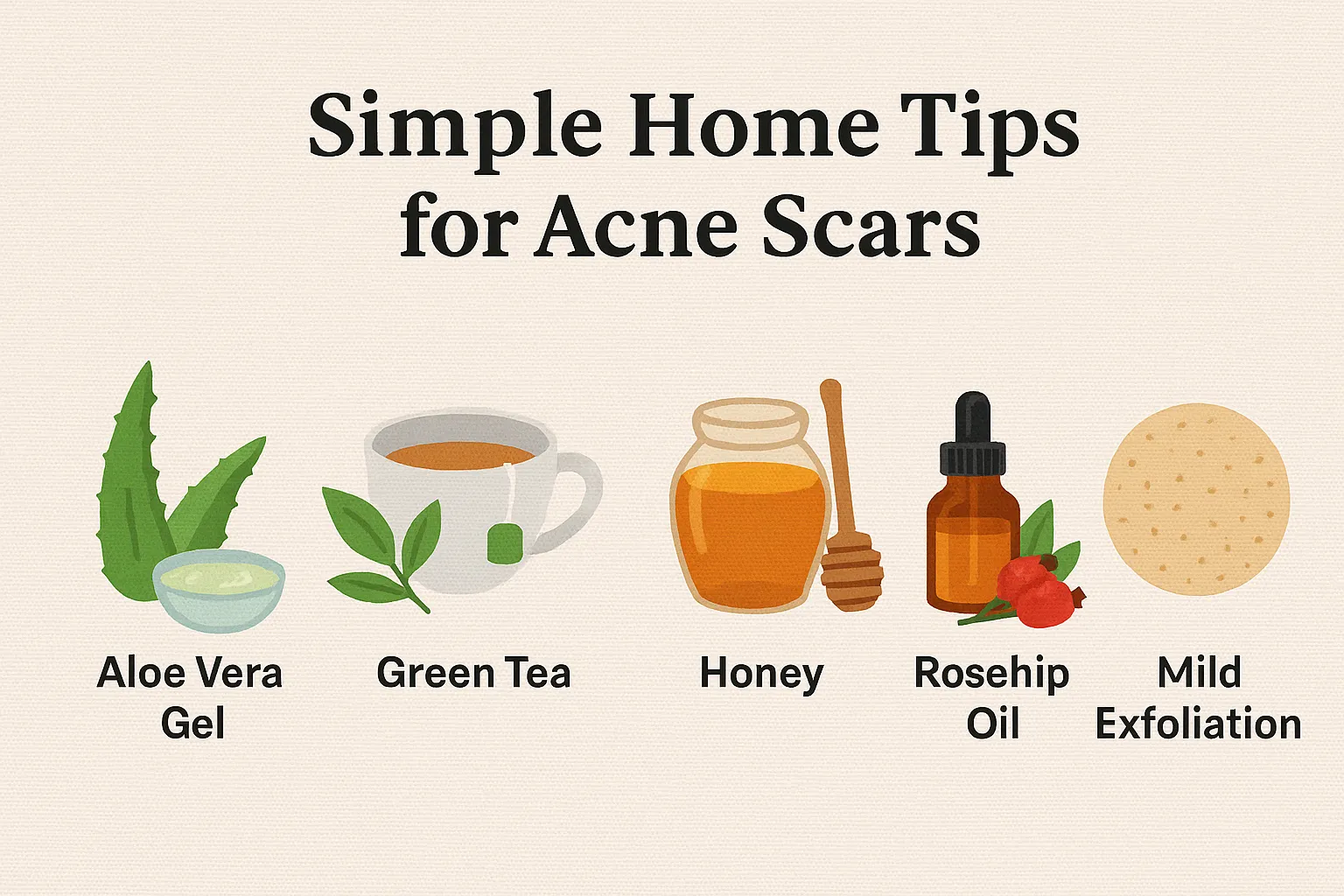 Simple Home Tips for Acne Scars

Aloe Vera Gel

Green Tea

Honey

Rosehip Oil

Mild Exfoliation